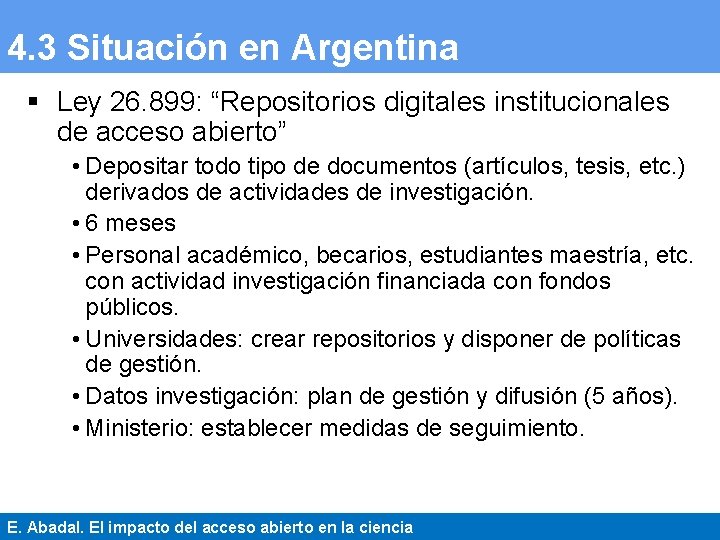 4.3 Situación en Argentina

▪ Ley 26.899: “Repositorios digitales institucionales de acceso abierto”

• Depositar todo tipo de documentos (artículos, tesis, etc.) derivados de actividades de investigación.

• 6 meses

• Personal académico, becarios, estudiantes maestría, etc. con actividad investigación financiada con fondos públicos.

• Universidades: crear repositorios y disponer de políticas de gestión.

• Datos investigación: plan de gestión y difusión (5 años).

• Ministerio: establecer medidas de seguimiento.

E. Abadal. El impacto del acceso abierto en la ciencia